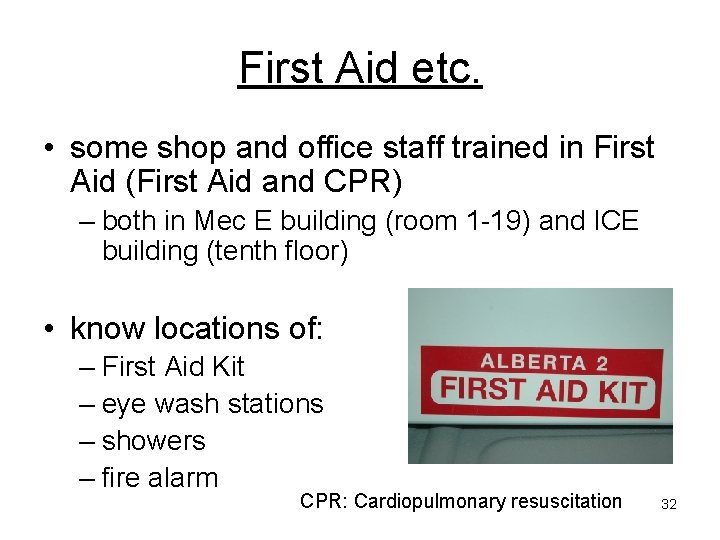 First Aid etc.

• some shop and office staff trained in First Aid (First Aid and CPR)
– both in Mec E building (room 1-19) and ICE building (tenth floor)

• know locations of:
– First Aid Kit
– eye wash stations
– showers
– fire alarm

ALBERTA 2
FIRST AID KIT

CPR: Cardiopulmonary resuscitation

32